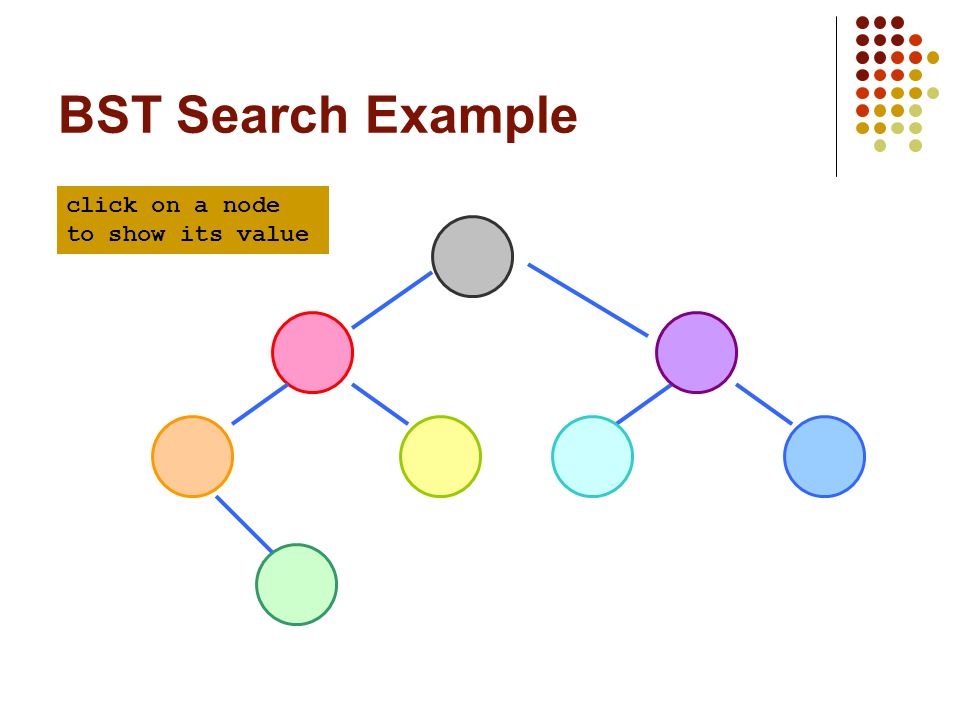 BST Search Example

click on a node
to show its value